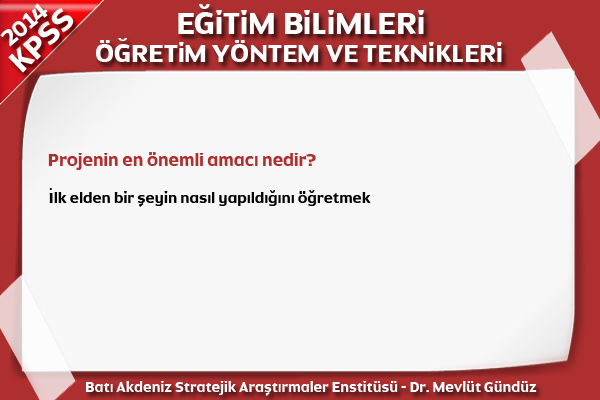 2014
KPSS

EĞİTİM BİLİMLERİ
ÖĞRETİM YÖNTEM VE TEKNİKLERİ

Projenin en önemli amacı nedir?

İlk elden bir şeyin nasıl yapıldığını öğretmek

Batı Akdeniz Stratejik Araştırmaler Enstitüsü - Dr. Mevlüt Gündüz